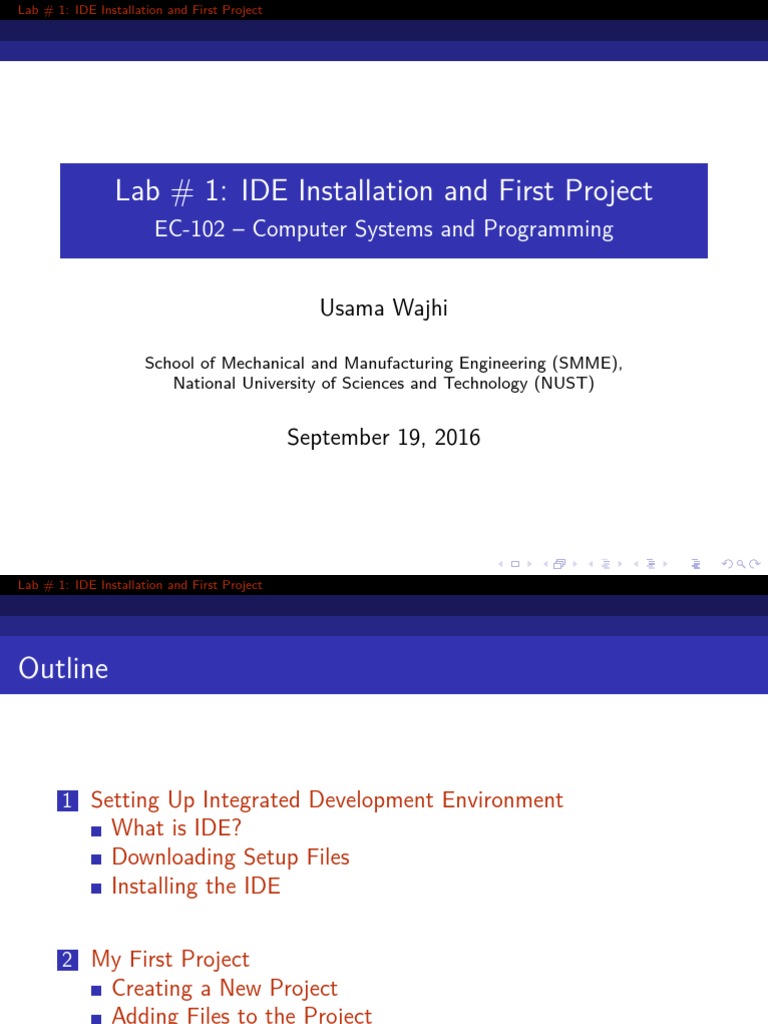 Lab # 1: IDE Installation and First Project

Lab # 1: IDE Installation and First Project
EC-102 – Computer Systems and Programming

Usama Wajhi

School of Mechanical and Manufacturing Engineering (SMME),
National University of Sciences and Technology (NUST)

September 19, 2016

Lab # 1: IDE Installation and First Project

Outline

1 Setting Up Integrated Development Environment
What is IDE?
Downloading Setup Files
Installing the IDE

2 My First Project
Creating a New Project
Adding Files to the Project